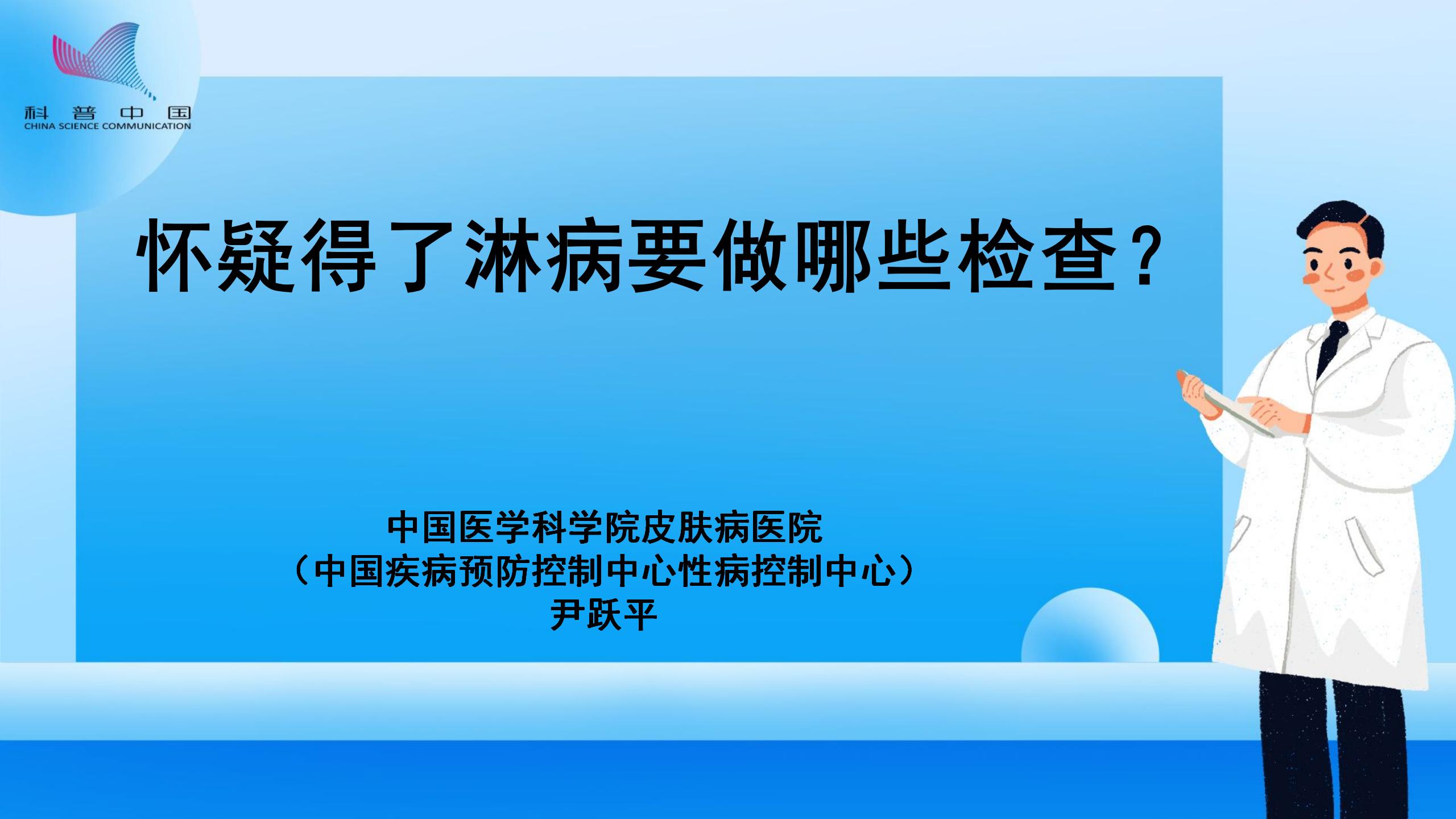 科普中国
CHINA SCIENCE COMMUNICATION

怀疑得了淋病要做哪些检查？

中国医学科学院皮肤病医院
（中国疾病预防控制中心性病控制中心）
尹跃平